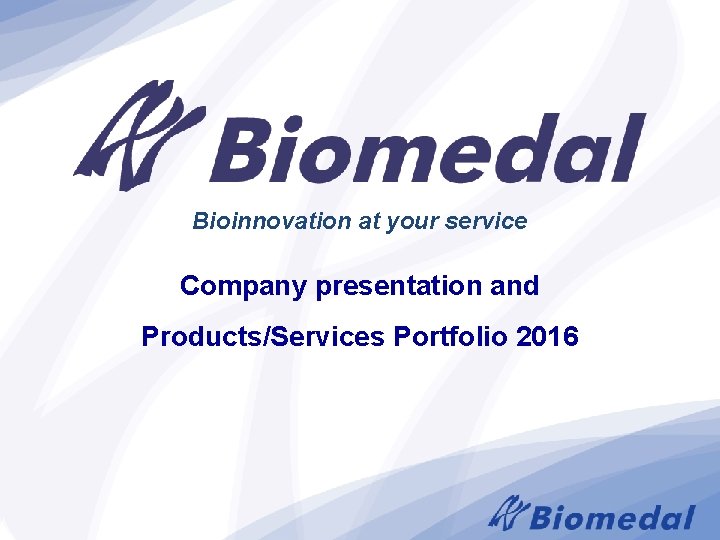 Biomedal

Bioinnovation at your service

Company presentation and

Products/Services Portfolio 2016

Biomedal